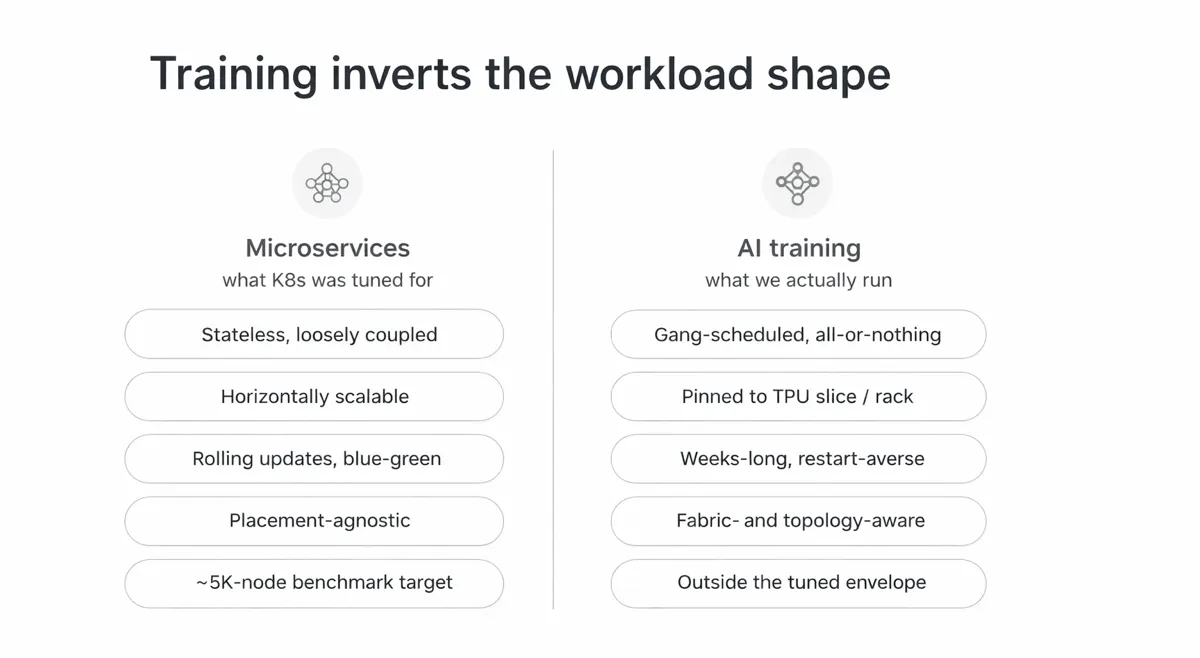 Training inverts the workload shape

Microservices
what K8s was tuned for

Stateless, loosely coupled

Horizontally scalable

Rolling updates, blue-green

Placement-agnostic

~5K-node benchmark target

AI training
what we actually run

Gang-scheduled, all-or-nothing

Pinned to TPU slice / rack

Weeks-long, restart-averse

Fabric- and topology-aware

Outside the tuned envelope